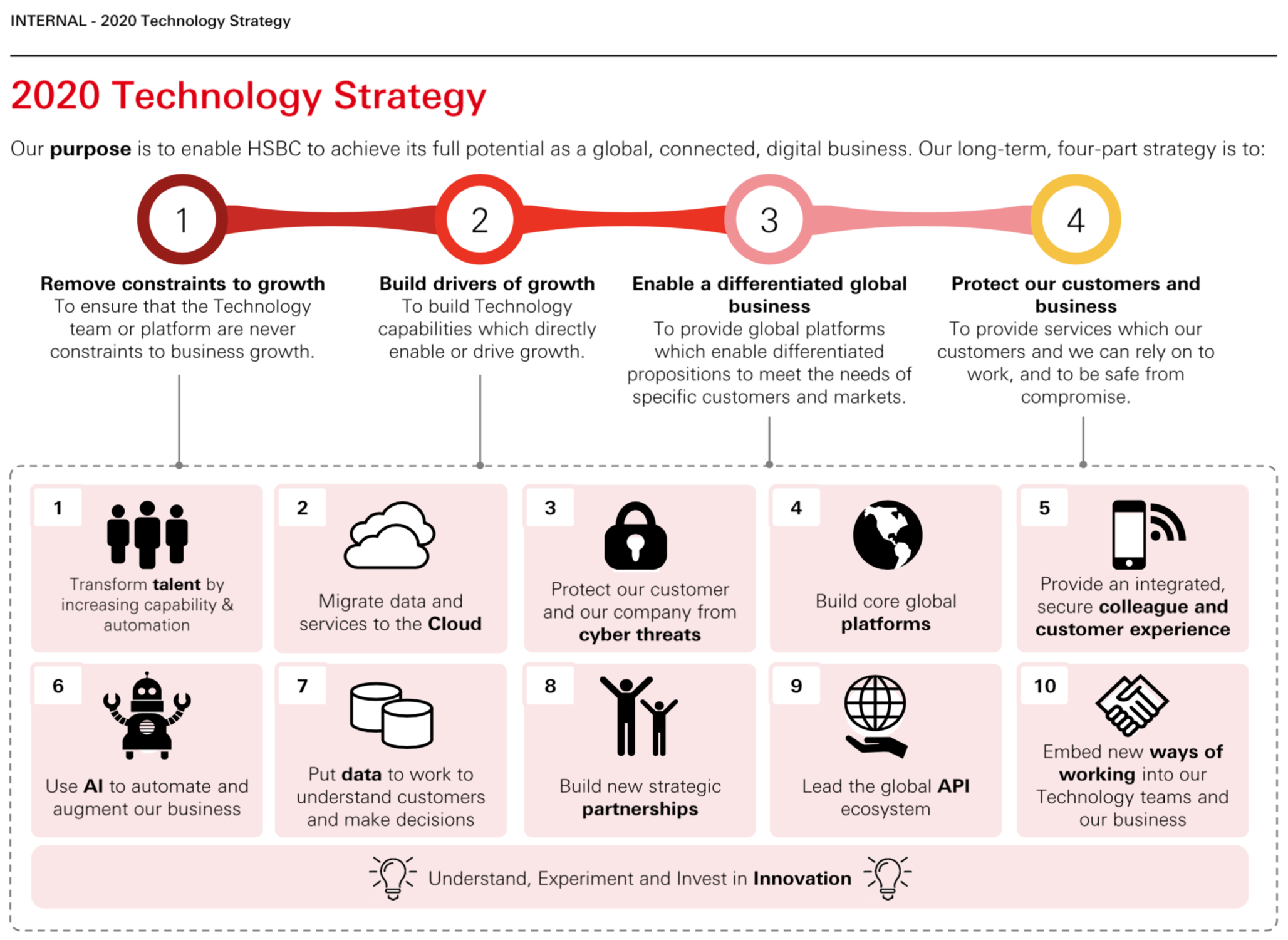 INTERNAL - 2020 Technology Strategy

2020 Technology Strategy

Our purpose is to enable HSBC to achieve its full potential as a global, connected, digital business. Our long-term, four-part strategy is to:

1

Remove constraints to growth
To ensure that the Technology team or platform are never constraints to business growth.

2

Build drivers of growth
To build Technology capabilities which directly enable or drive growth.

3

Enable a differentiated global business
To provide global platforms which enable differentiated propositions to meet the needs of specific customers and markets.

4

Protect our customers and business
To provide services which our customers and we can rely on to work, and to be safe from compromise.

1
Transform talent by increasing capability & automation

2
Migrate data and services to the Cloud

3
Protect our customer and our company from cyber threats

4
Build core global platforms

5
Provide an integrated, secure colleague and customer experience

6
Use AI to automate and augment our business

7
Put data to work to understand customers and make decisions

8
Build new strategic partnerships

9
Lead the global API ecosystem

10
Embed new ways of working into our Technology teams and our business

Understand, Experiment and Invest in Innovation